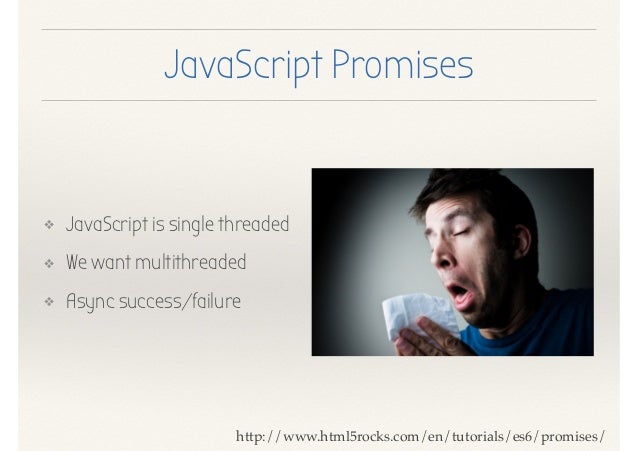 JavaScript Promises

❖ JavaScript is single threaded
❖ We want multithreaded
❖ Async success/failure

http://www.html5rocks.com/en/tutorials/es6/promises/